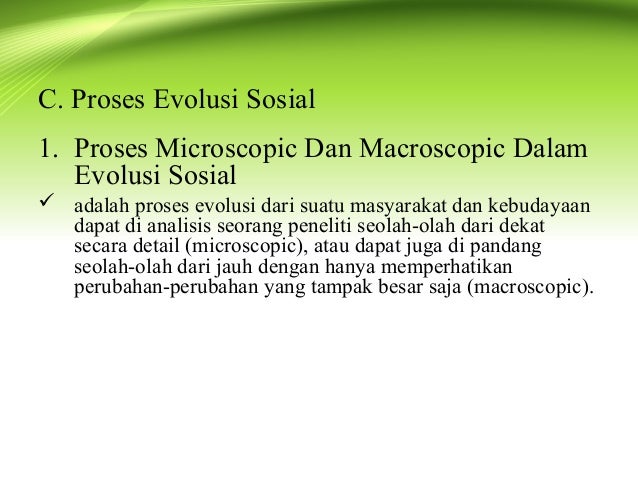 C. Proses Evolusi Sosial

1. Proses Microscopic Dan Macroscopic Dalam Evolusi Sosial

✓ adalah proses evolusi dari suatu masyarakat dan kebudayaan dapat di analisis seorang peneliti seolah-olah dari dekat secara detail (microscopic), atau dapat juga di pandang seolah-olah dari jauh dengan hanya memperhatikan perubahan-perubahan yang tampak besar saja (macroscopic).